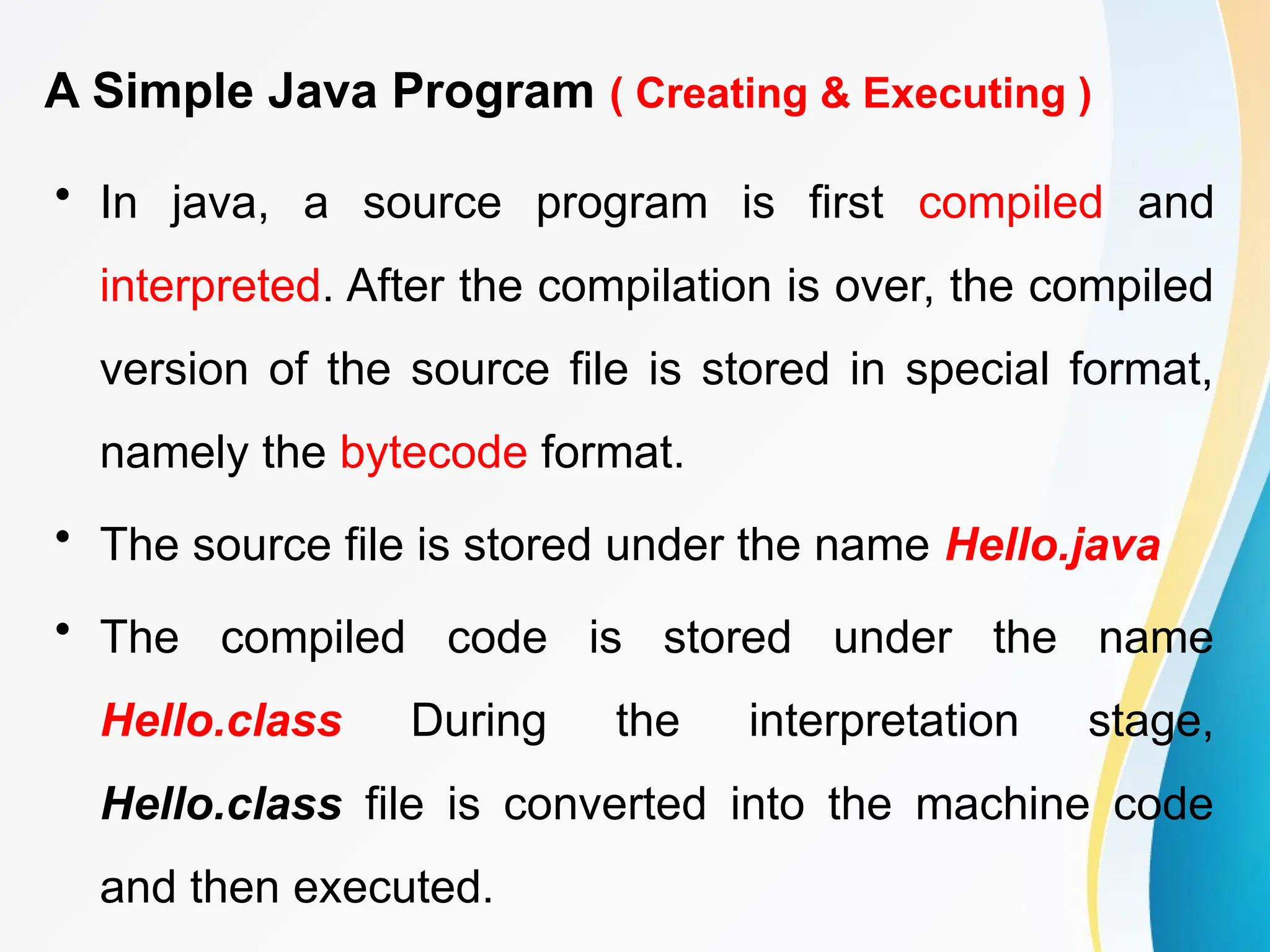 A Simple Java Program ( Creating & Executing )

• In java, a source program is first compiled and interpreted. After the compilation is over, the compiled version of the source file is stored in special format, namely the bytecode format.

• The source file is stored under the name Hello.java

• The compiled code is stored under the name Hello.class During the interpretation stage, Hello.class file is converted into the machine code and then executed.